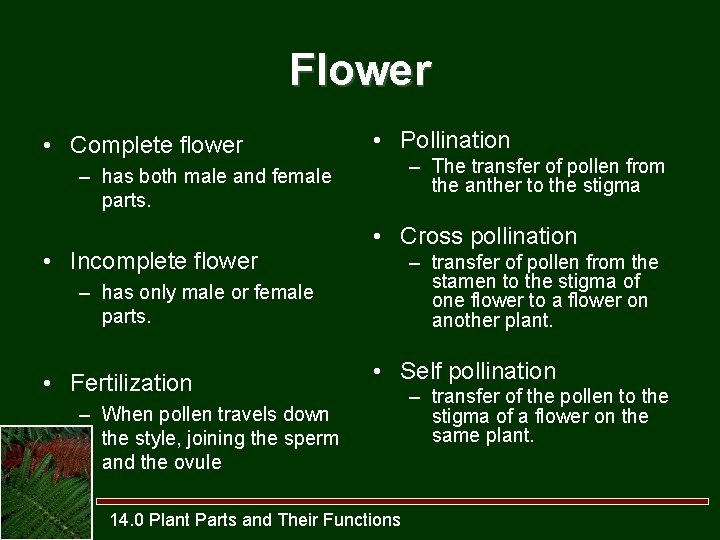 Flower

• Complete flower
– has both male and female parts.

• Incomplete flower
– has only male or female parts.

• Fertilization
– When pollen travels down the style, joining the sperm and the ovule

• Pollination
– The transfer of pollen from the anther to the stigma

• Cross pollination
– transfer of pollen from the stamen to the stigma of one flower to a flower on another plant.

• Self pollination
– transfer of the pollen to the stigma of a flower on the same plant.

14.0 Plant Parts and Their Functions